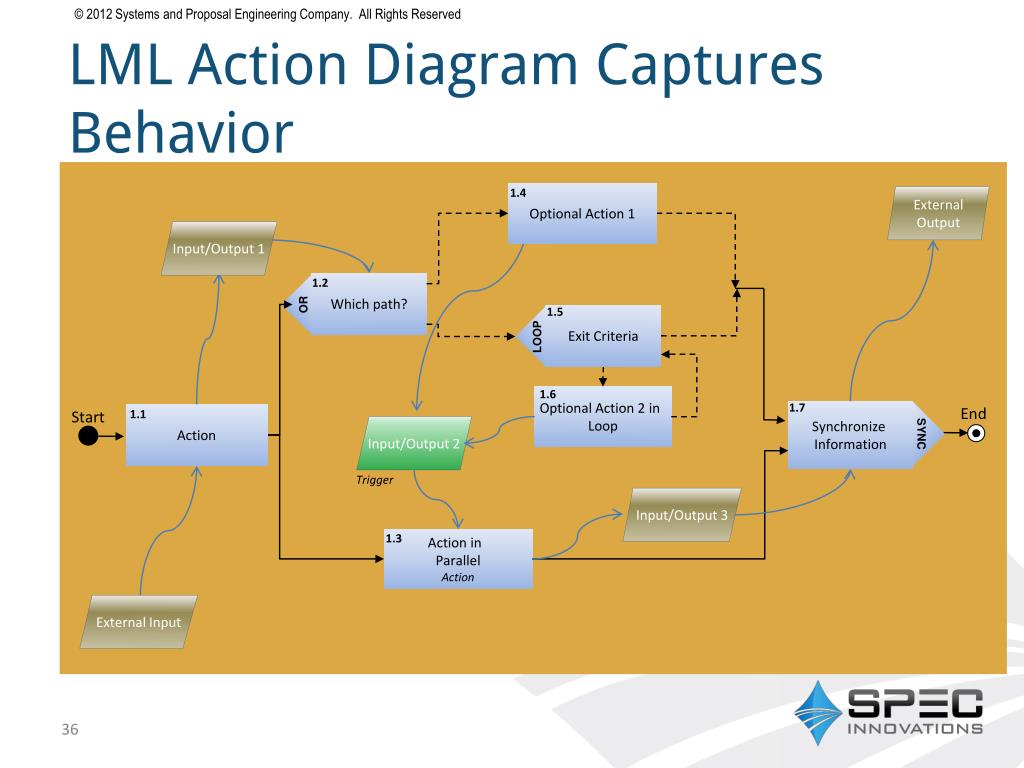 © 2012 Systems and Proposal Engineering Company. All Rights Reserved

LML Action Diagram Captures Behavior

1.4
Optional Action 1

External Output

Input/Output 1

1.2
OR
Which path?

1.5
LOOP
Exit Criteria

1.6
Optional Action 2 in Loop

Start

1.1
Action

Input/Output 2
Trigger

1.7
Synchronize Information
SYNC

End

Input/Output 3

1.3
Action in Parallel
Action

External Input

36

SPEC INNOVATIONS